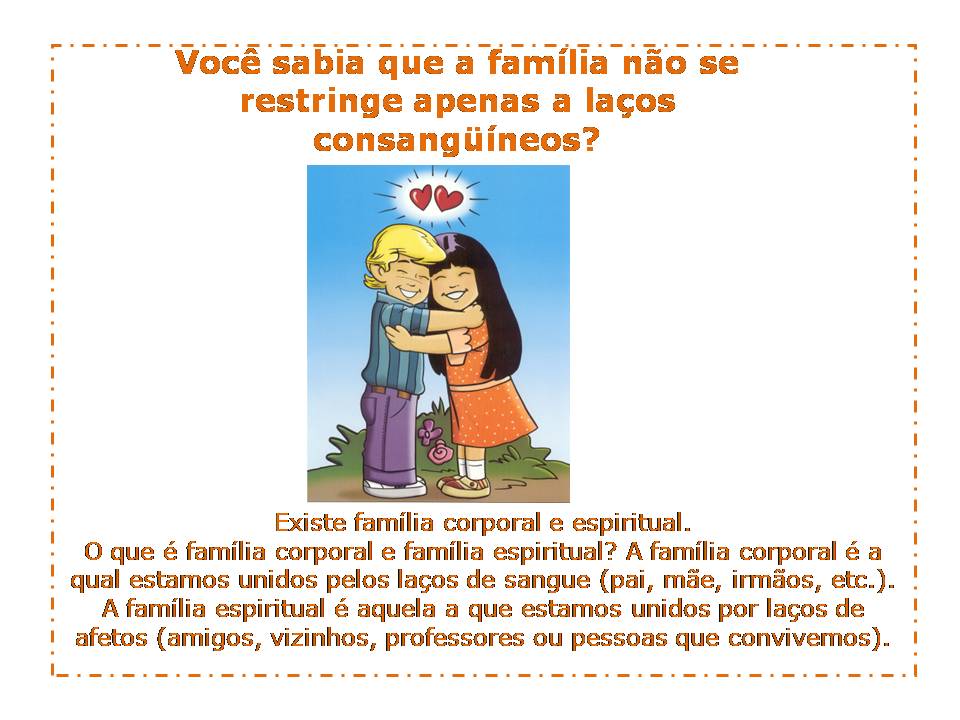 Você sabia que a família não se restringe apenas a laços consangüíneos?

Existe família corporal e espiritual.
O que é família corporal e família espiritual? A família corporal é a qual estamos unidos pelos laços de sangue (pai, mãe, irmãos, etc.). A família espiritual é aquela a que estamos unidos por laços de afetos (amigos, vizinhos, professores ou pessoas que convivemos).